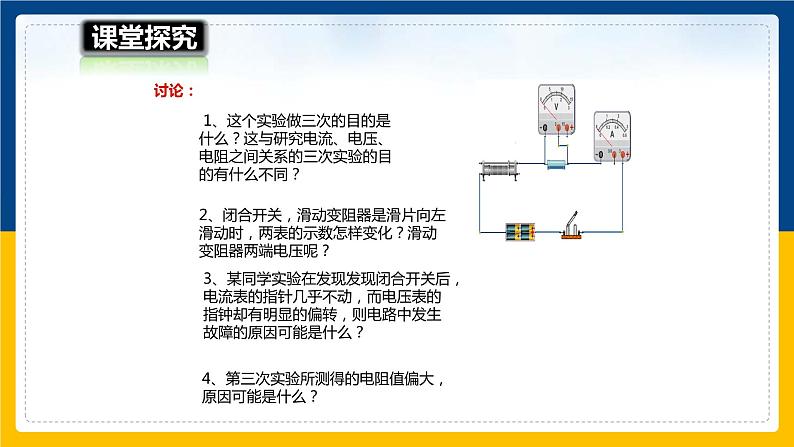 课堂探究

讨论：

1、这个实验做三次的目的是什么？这与研究电流、电压、电阻之间关系的三次实验的目的有什么不同？

2、闭合开关，滑动变阻器是滑片向左滑动时，两表的示数怎样变化？滑动变阻器两端电压呢？

3、某同学实验在发现发现闭合开关后，电流表的指针几乎不动，而电压表的指钟却有明显的偏转，则电路中发生故障的原因可能是什么？

4、第三次实验所测得的电阻值偏大，原因可能是什么？

V

A